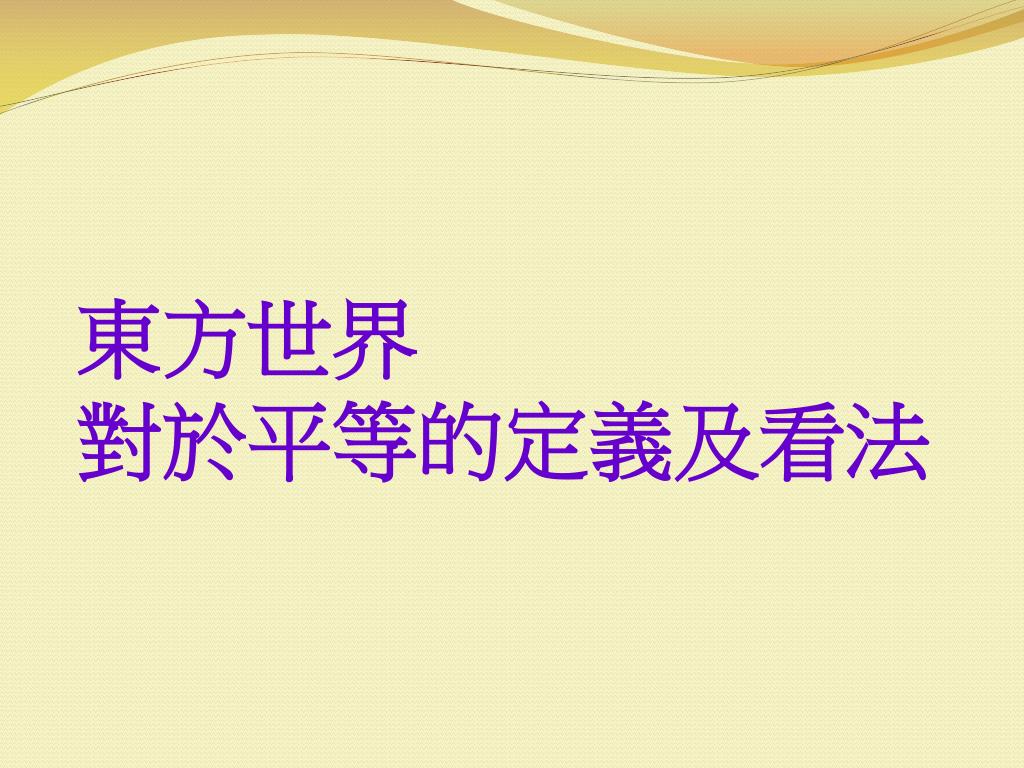 東方世界
對於平等的定義及看法